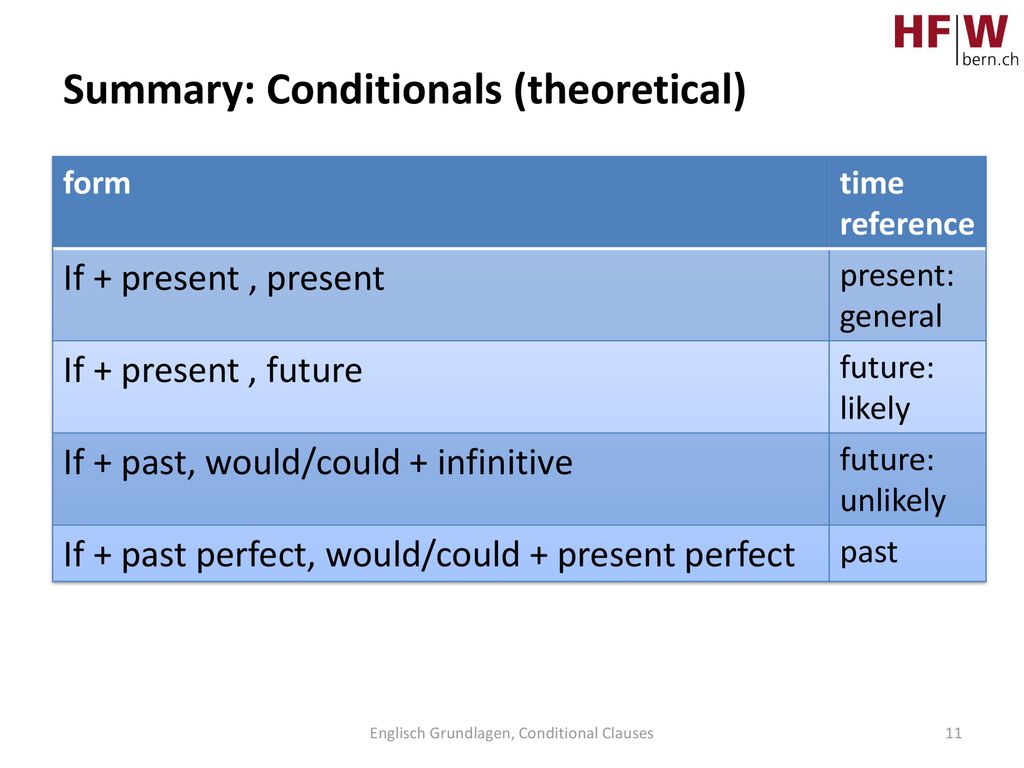 HF|W bern.ch

Summary: Conditionals (theoretical)

| form | time reference |
|---|---|
| If + present , present | present: general |
| If + present , future | future: likely |
| If + past, would/could + infinitive | future: unlikely |
| If + past perfect, would/could + present perfect | past |

Englisch Grundlagen, Conditional Clauses

11